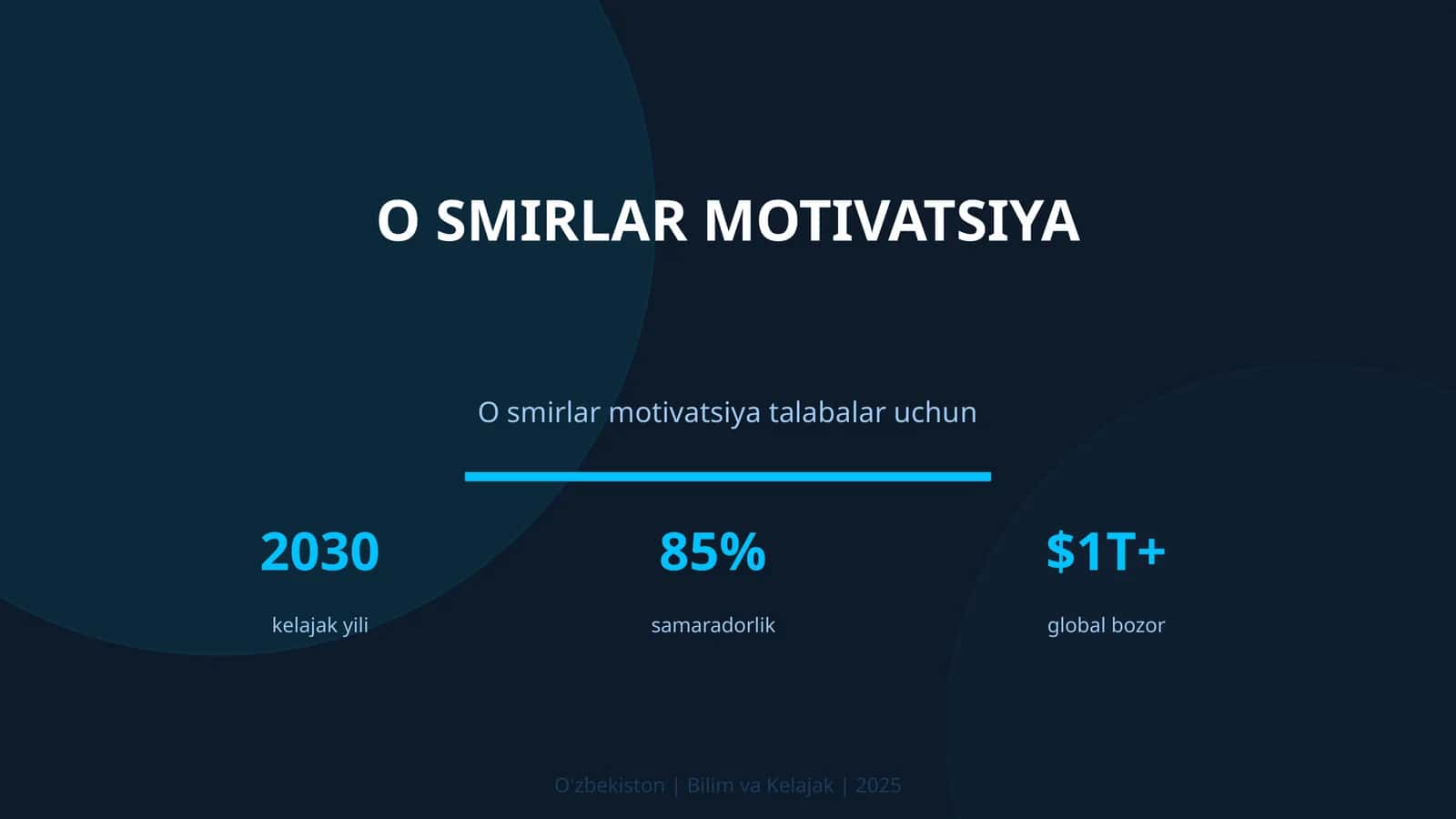 O SMIRLAR MOTIVATSIYA

O smirlar motivatsiya talabalar uchun

2030
kelajak yili

85%
samaradorlik

$1T+
global bozor

O'zbekiston | Bilim va Kelajak | 2025